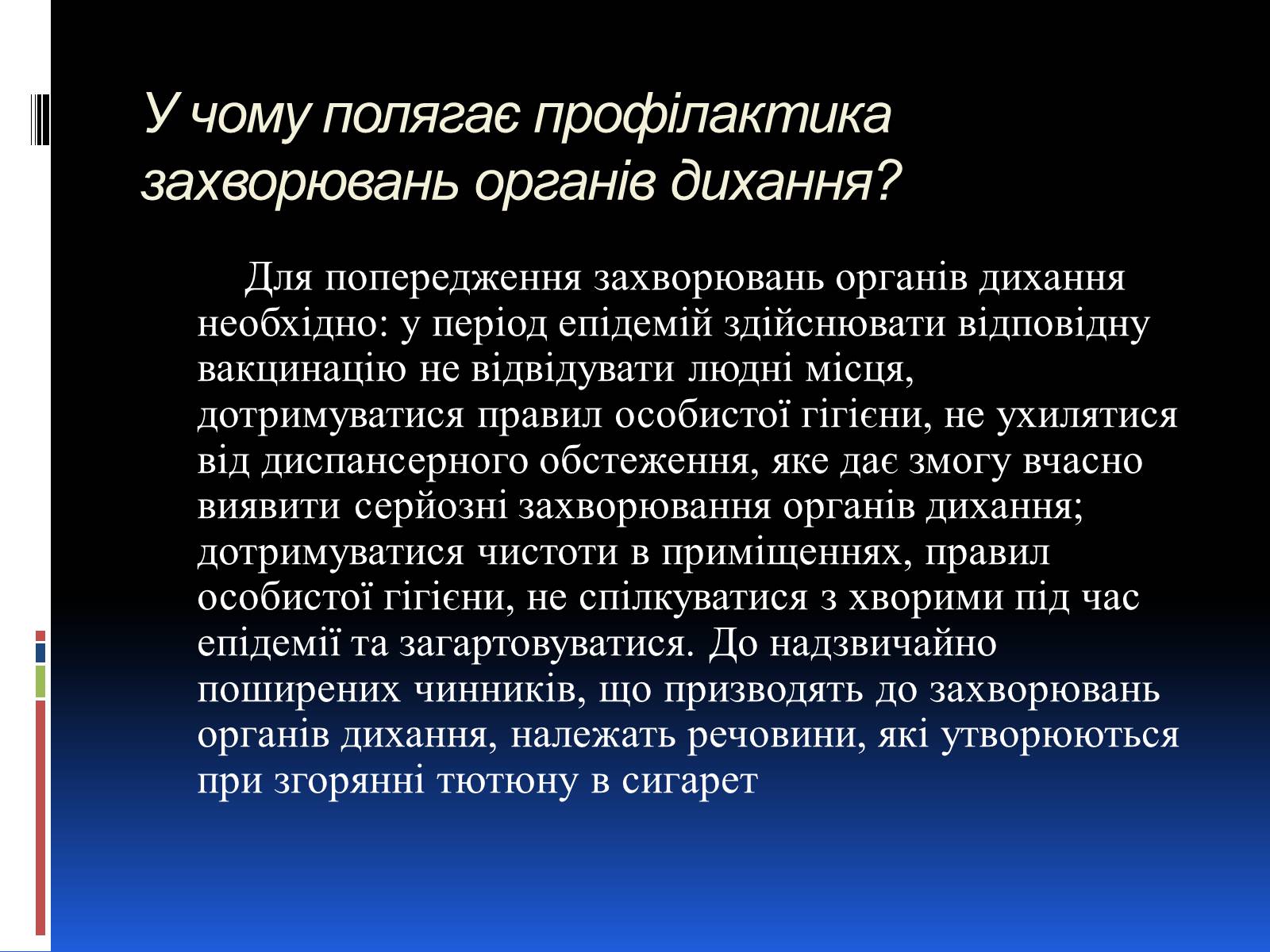 У чому полягає профілактика захворювань органів дихання?

Для попередження захворювань органів дихання необхідно: у період епідемій здійснювати відповідну вакцинацію не відвідувати людні місця, дотримуватися правил особистої гігієни, не ухилятися від диспансерного обстеження, яке дає змогу вчасно виявити серйозні захворювання органів дихання; дотримуватися чистоти в приміщеннях, правил особистої гігієни, не спілкуватися з хворими під час епідемії та загартовуватися. До надзвичайно поширених чинників, що призводять до захворювань органів дихання, належать речовини, які утворюються при згорянні тютюну в сигарет